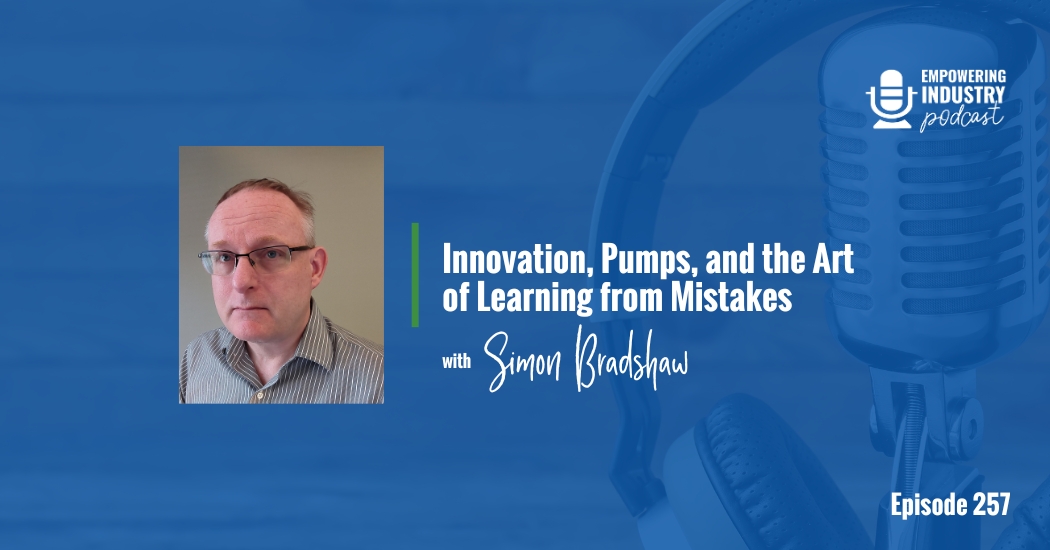 EMPOWERING INDUSTRY podcast

Innovation, Pumps, and the Art of Learning from Mistakes

with Simon Bradshaw

Episode 257